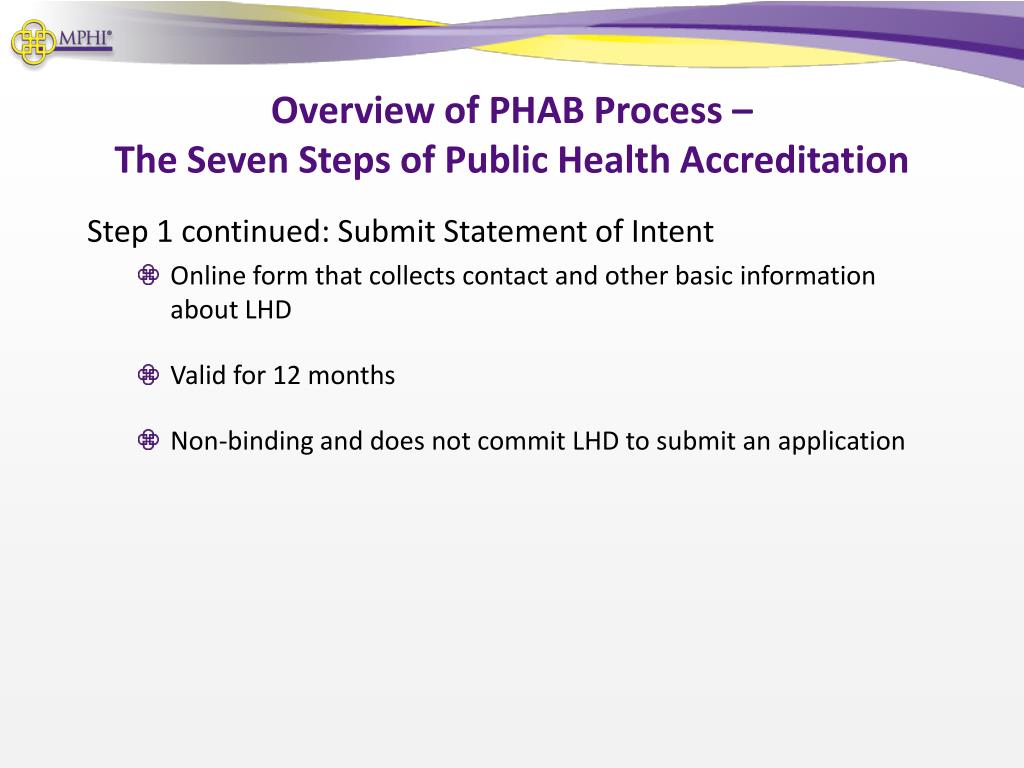 MPHI®

Overview of PHAB Process –
The Seven Steps of Public Health Accreditation

Step 1 continued: Submit Statement of Intent

Online form that collects contact and other basic information about LHD

Valid for 12 months

Non-binding and does not commit LHD to submit an application